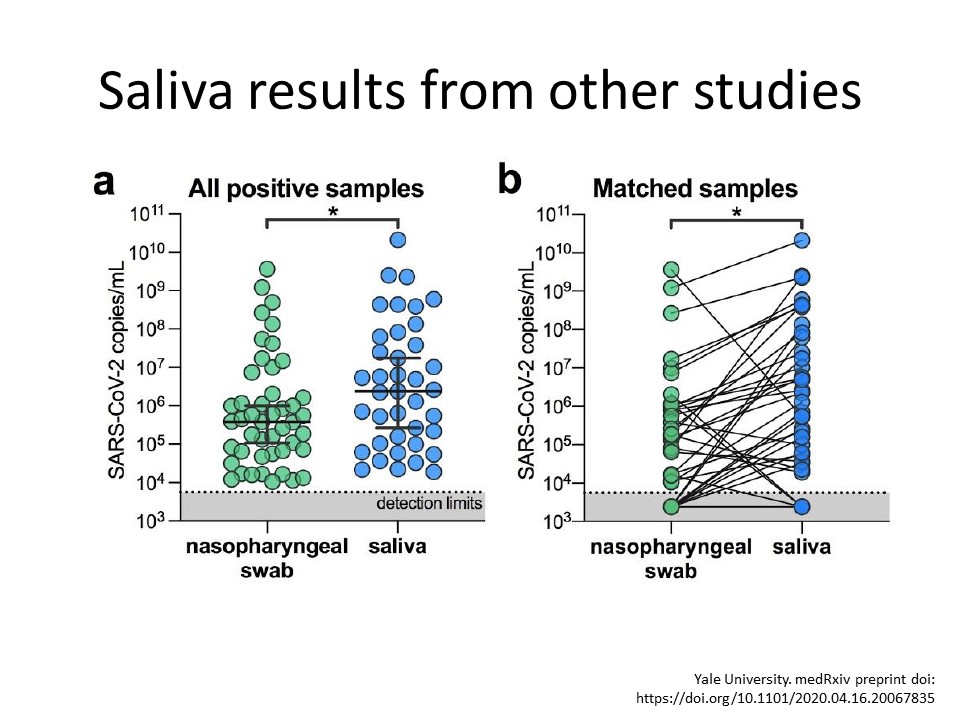 Saliva results from other studies

a

All positive samples

*

SARS-CoV-2 copies/mL

$10^{11}$
$10^{10}$
$10^{9}$
$10^{8}$
$10^{7}$
$10^{6}$
$10^{5}$
$10^{4}$
$10^{3}$

detection limits

nasopharyngeal swab

saliva

b

Matched samples

*

SARS-CoV-2 copies/mL

$10^{11}$
$10^{10}$
$10^{9}$
$10^{8}$
$10^{7}$
$10^{6}$
$10^{5}$
$10^{4}$
$10^{3}$

nasopharyngeal swab

saliva

Yale University. medRxiv preprint doi: https://doi.org/10.1101/2020.04.16.20067835